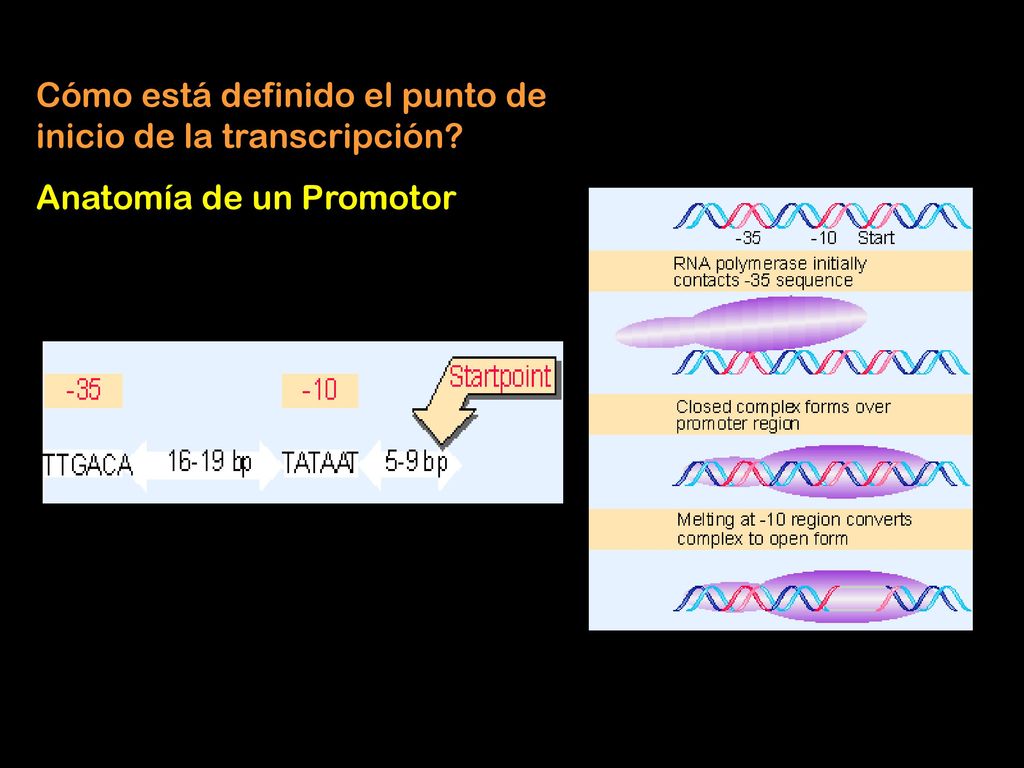 Cómo está definido el punto de inicio de la transcripción?

Anatomía de un Promotor

-35

-10

Startpoint

TTGACA 16-19 bp TATAAT 5-9 bp

-35 -10 Start

RNA polymerase initially contacts -35 sequence

Closed complex forms over promoter region

Melting at -10 region converts complex to open form